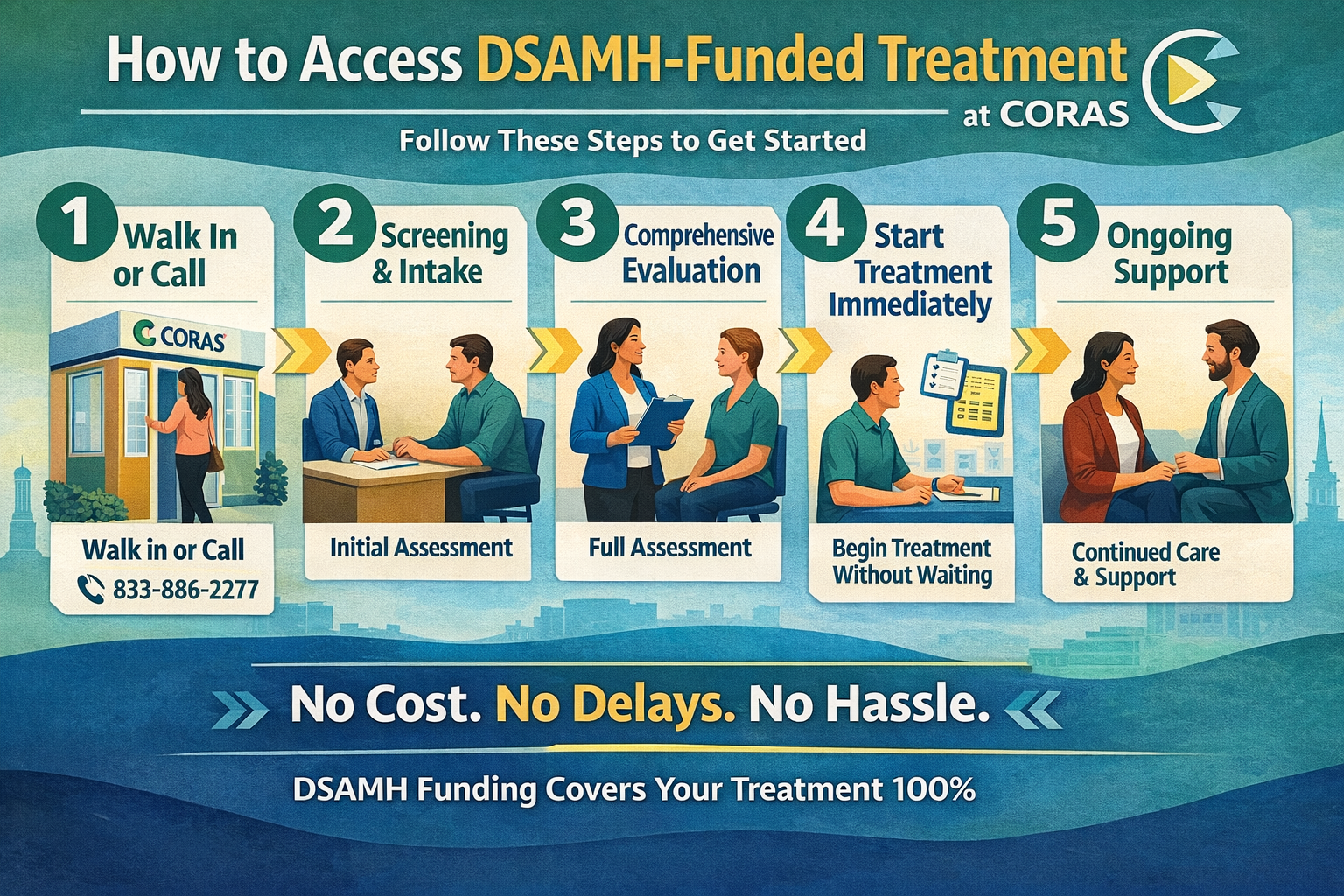 How to Access DSAMH-Funded Treatment at CORAS

Follow These Steps to Get Started

1 Walk In or Call

CORAS

Walk in or Call
833-886-2277

2 Screening & Intake

Initial Assessment

3 Comprehensive Evaluation

Full Assessment

4 Start Treatment Immediately

Begin Treatment Without Waiting

5 Ongoing Support

Continued Care & Support

No Cost. No Delays. No Hassle.

DSAMH Funding Covers Your Treatment 100%